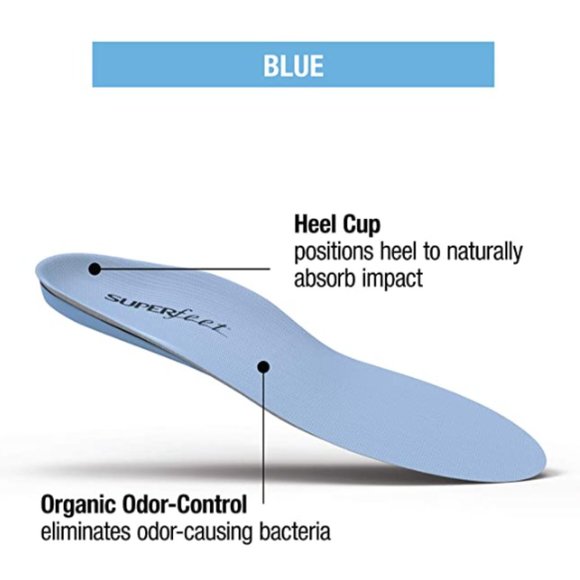 BLUE

Heel Cup
positions heel to naturally absorb impact

SUPERfeet

Organic Odor-Control
eliminates odor-causing bacteria